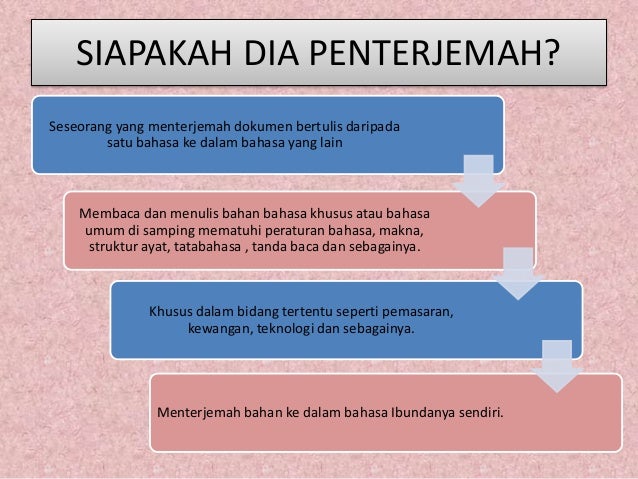 SIAPAKAH DIA PENTERJEMAH?

Seseorang yang menterjemah dokumen bertulis daripada satu bahasa ke dalam bahasa yang lain

Membaca dan menulis bahan bahasa khusus atau bahasa umum di samping mematuhi peraturan bahasa, makna, struktur ayat, tatabahasa , tanda baca dan sebagainya.

Khusus dalam bidang tertentu seperti pemasaran, kewangan, teknologi dan sebagainya.

Menterjemah bahan ke dalam bahasa Ibundanya sendiri.